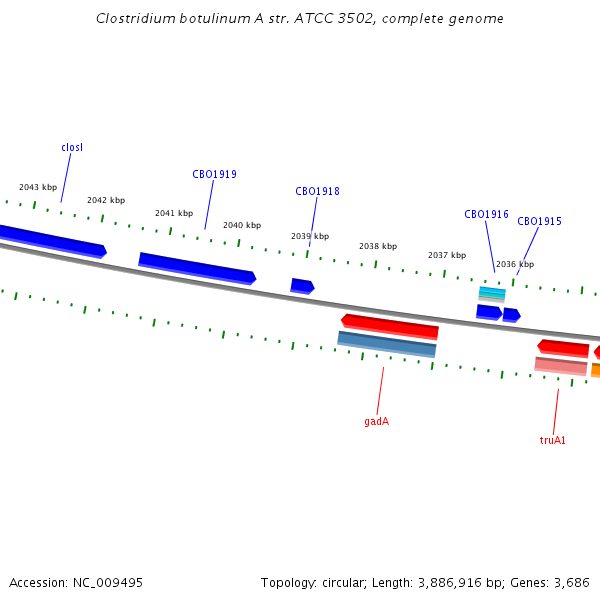 Clostridium botulinum A str. ATCC 3502, complete genome

closI

CBO1919

CBO1918

CBO1916

CBO1915

2043 kbp

2042 kbp

2041 kbp

2040 kbp

2039 kbp

2038 kbp

2037 kbp

2036 kbp

gadA

truA1

Accession: NC_009495

Topology: circular; Length: 3,886,916 bp; Genes: 3,686